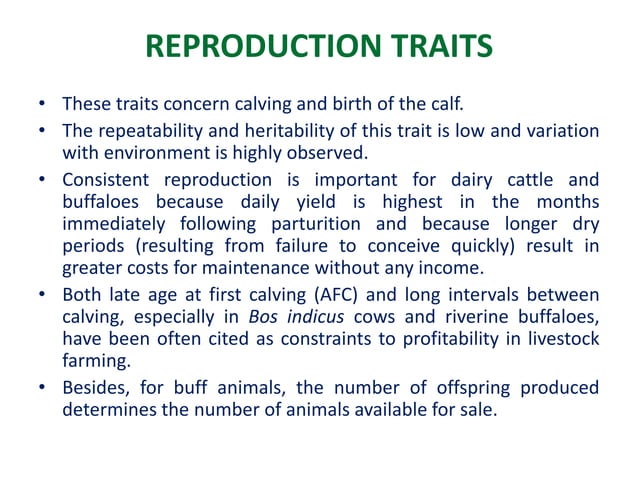 REPRODUCTION TRAITS

• These traits concern calving and birth of the calf.

• The repeatability and heritability of this trait is low and variation with environment is highly observed.

• Consistent reproduction is important for dairy cattle and buffaloes because daily yield is highest in the months immediately following parturition and because longer dry periods (resulting from failure to conceive quickly) result in greater costs for maintenance without any income.

• Both late age at first calving (AFC) and long intervals between calving, especially in Bos indicus cows and riverine buffaloes, have been often cited as constraints to profitability in livestock farming.

• Besides, for buff animals, the number of offspring produced determines the number of animals available for sale.